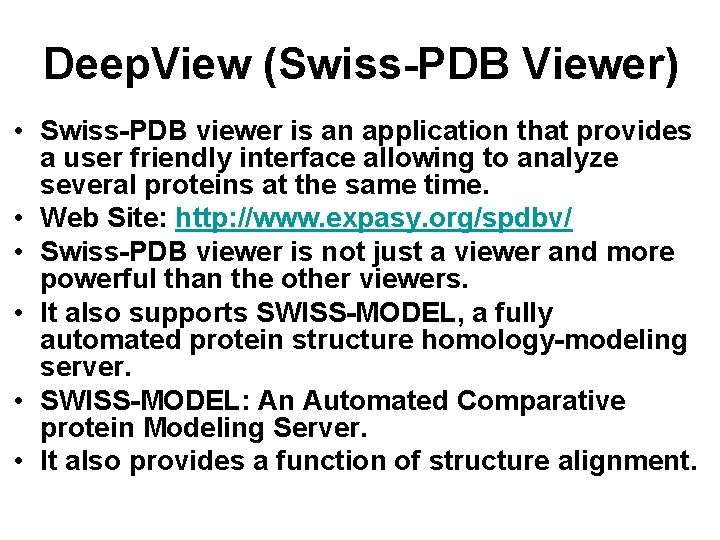 DeepView (Swiss-PDB Viewer)

• Swiss-PDB viewer is an application that provides a user friendly interface allowing to analyze several proteins at the same time.
• Web Site: http://www.expasy.org/spdbv/
• Swiss-PDB viewer is not just a viewer and more powerful than the other viewers.
• It also supports SWISS-MODEL, a fully automated protein structure homology-modeling server.
• SWISS-MODEL: An Automated Comparative protein Modeling Server.
• It also provides a function of structure alignment.